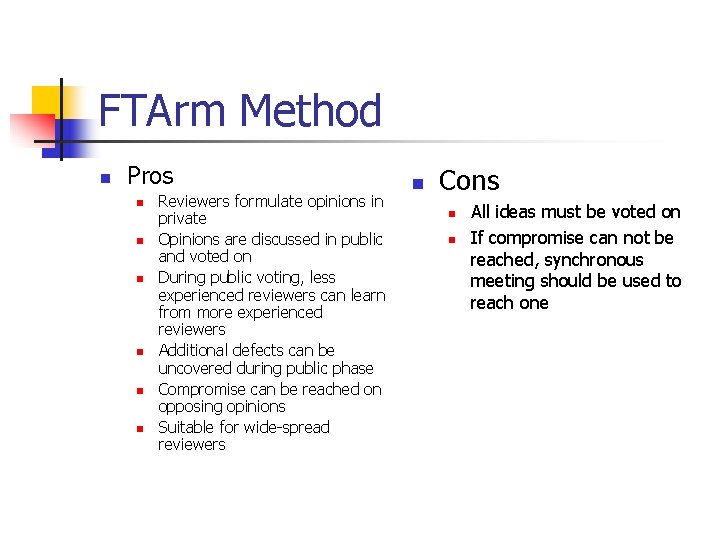 FTArm Method

Pros

Reviewers formulate opinions in private

Opinions are discussed in public and voted on

During public voting, less experienced reviewers can learn from more experienced reviewers

Additional defects can be uncovered during public phase

Compromise can be reached on opposing opinions

Suitable for wide-spread reviewers

Cons

All ideas must be voted on

If compromise can not be reached, synchronous meeting should be used to reach one